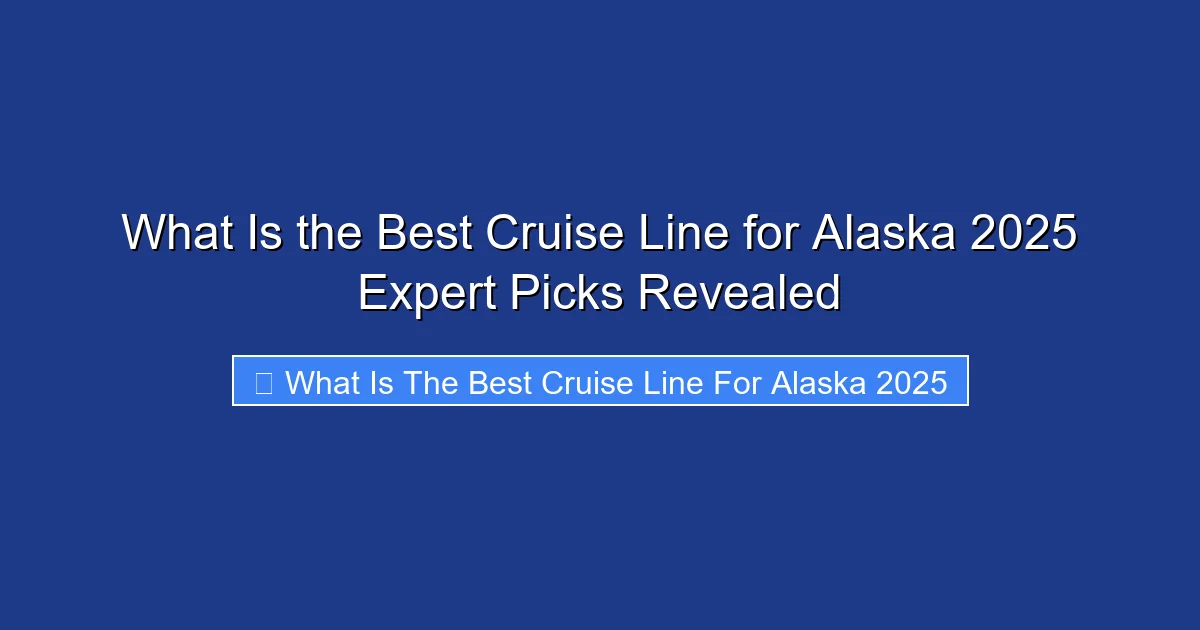 What Is the Best Cruise Line for Alaska 2025 Expert Picks Revealed

What Is The Best Cruise Line For Alaska 2025